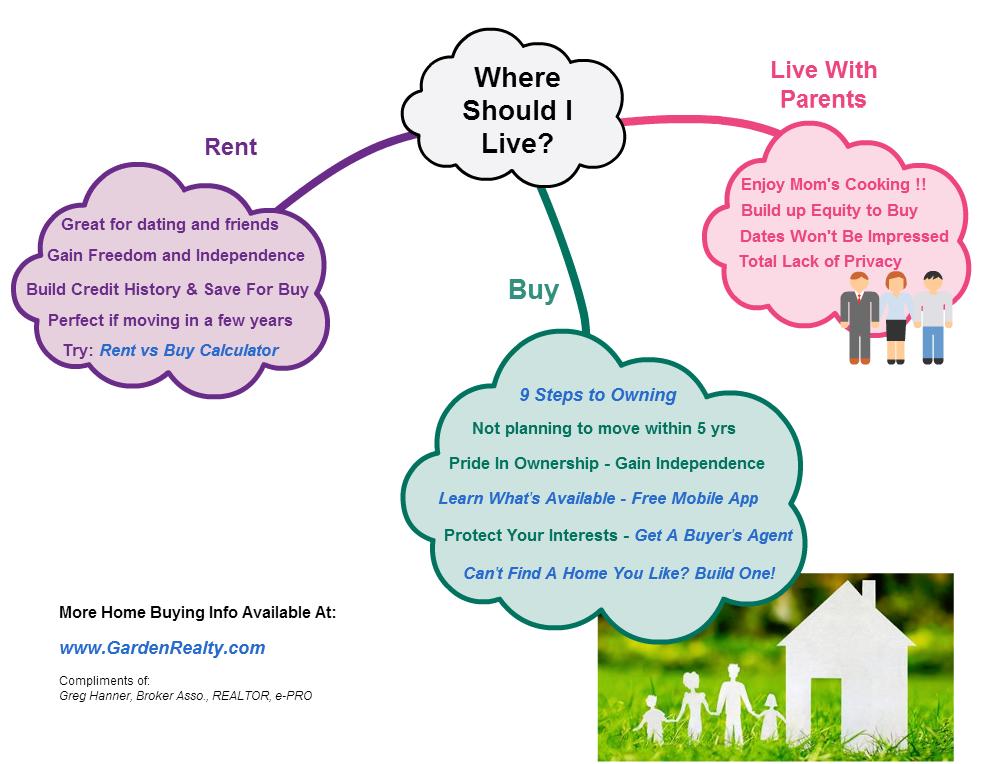 Where Should I Live?

Rent

Great for dating and friends
Gain Freedom and Independence
Build Credit History & Save For Buy
Perfect if moving in a few years
Try: Rent vs Buy Calculator

Live With Parents

Enjoy Mom's Cooking !!
Build up Equity to Buy
Dates Won't Be Impressed
Total Lack of Privacy

Buy

9 Steps to Owning
Not planning to move within 5 yrs
Pride In Ownership - Gain Independence
Learn What's Available - Free Mobile App
Protect Your Interests - Get A Buyer's Agent
Can't Find A Home You Like? Build One!

More Home Buying Info Available At:

www.GardenRealty.com

Compliments of:
Greg Hanner, Broker Asso., REALTOR, e-PRO